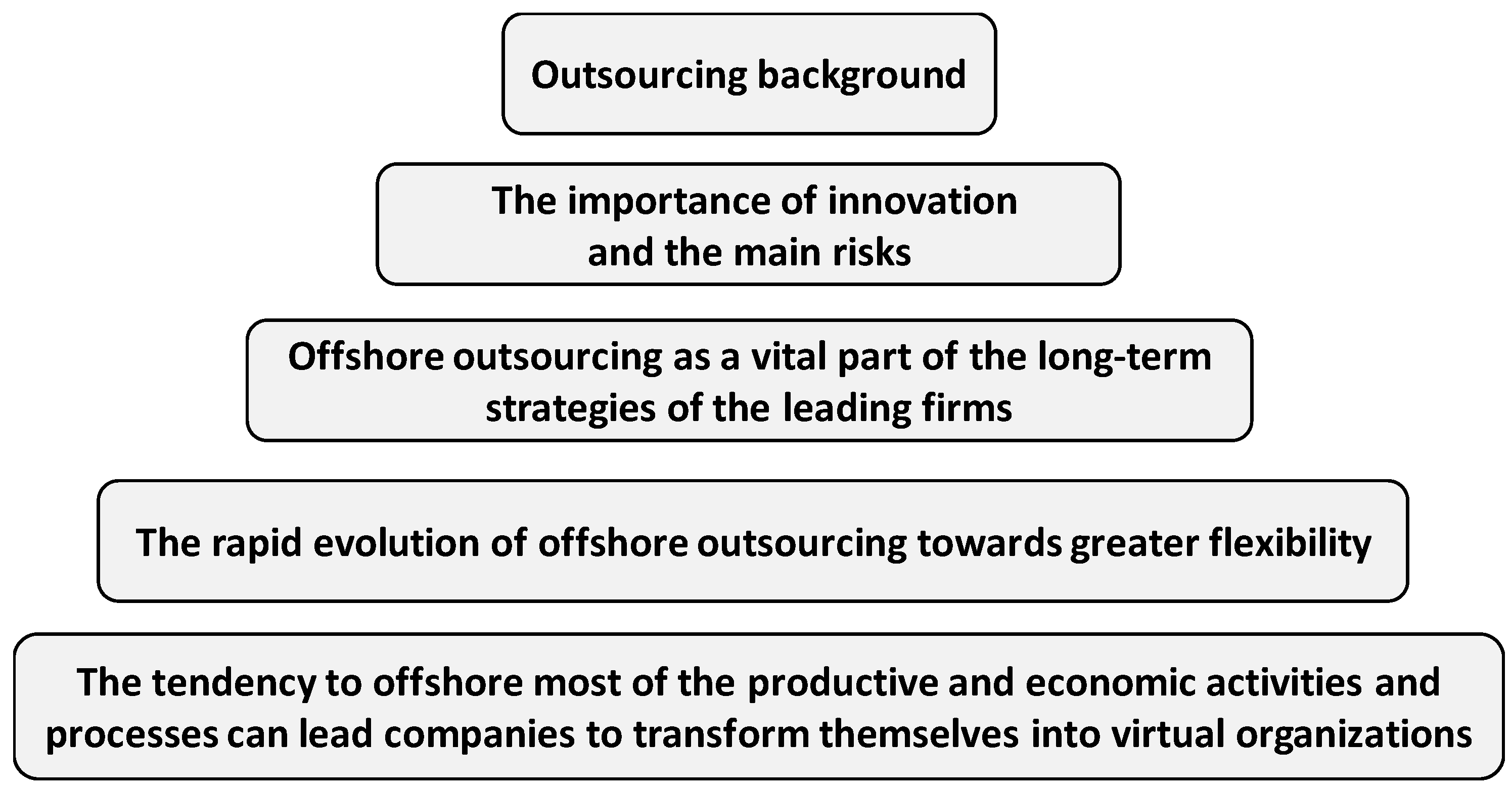 Outsourcing background

The importance of innovation and the main risks

Offshore outsourcing as a vital part of the long-term strategies of the leading firms

The rapid evolution of offshore outsourcing towards greater flexibility

The tendency to offshore most of the productive and economic activities and processes can lead companies to transform themselves into virtual organizations